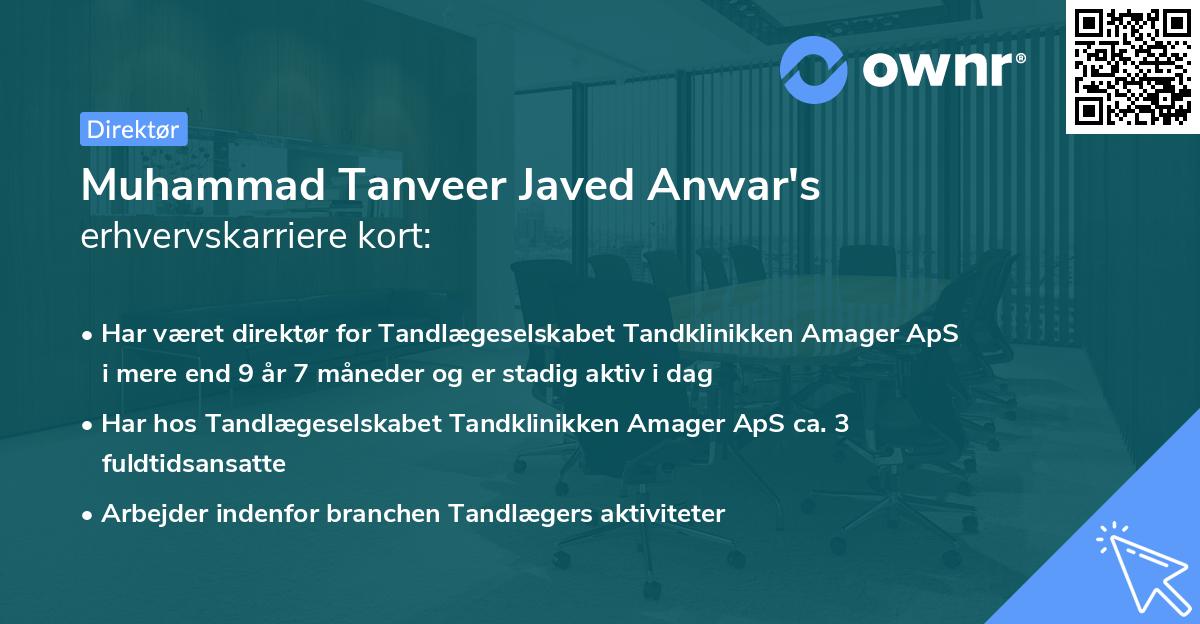 ownr®

Direktør

Muhammad Tanveer Javed Anwar's erhvervskarriere kort:

• Har været direktør for Tandlægeselskabet Tandklinikken Amager ApS i mere end 9 år 7 måneder og er stadig aktiv i dag

• Har hos Tandlægeselskabet Tandklinikken Amager ApS ca. 3 fuldtidsansatte

• Arbejder indenfor branchen Tandlægers aktiviteter